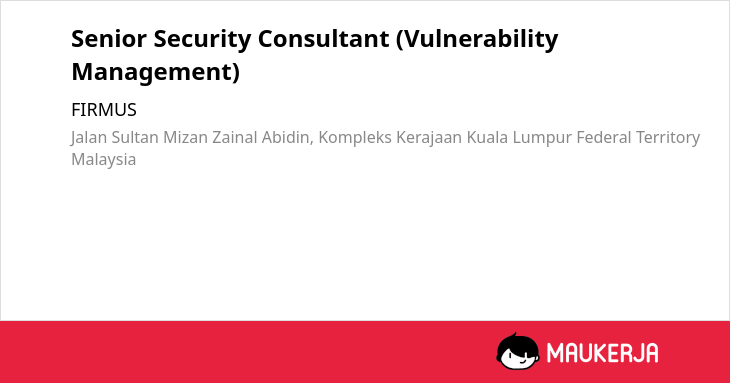 Senior Security Consultant (Vulnerability Management)

FIRMUS

Jalan Sultan Mizan Zainal Abidin, Kompleks Kerajaan Kuala Lumpur Federal Territory Malaysia

MAUKERJA